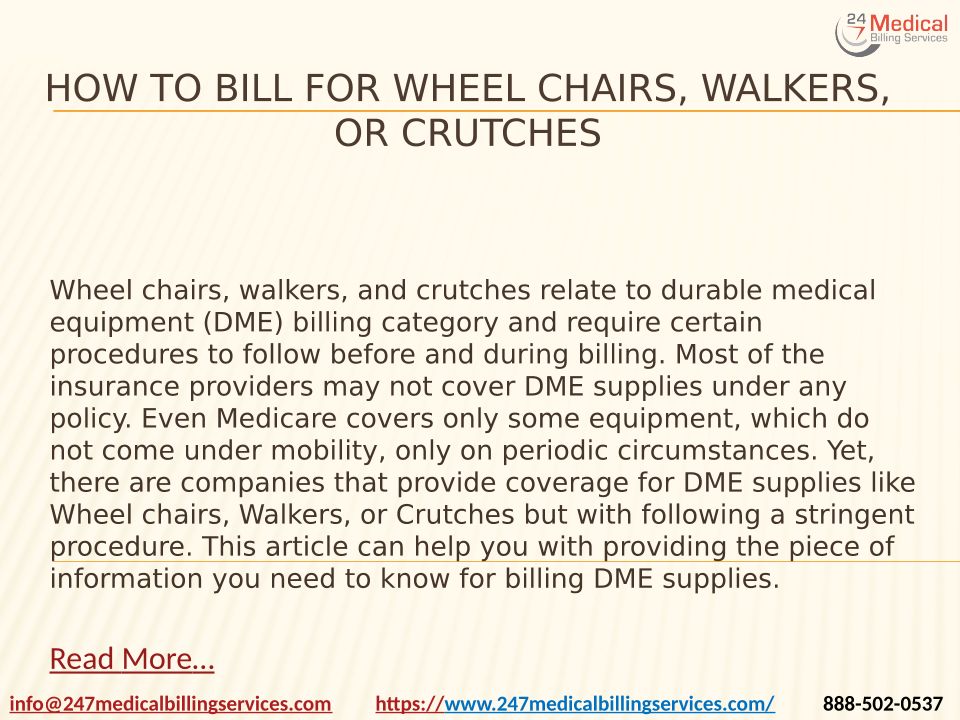 24 7 Medical Billing Services

HOW TO BILL FOR WHEEL CHAIRS, WALKERS, OR CRUTCHES

Wheel chairs, walkers, and crutches relate to durable medical equipment (DME) billing category and require certain procedures to follow before and during billing. Most of the insurance providers may not cover DME supplies under any policy. Even Medicare covers only some equipment, which do not come under mobility, only on periodic circumstances. Yet, there are companies that provide coverage for DME supplies like Wheel chairs, Walkers, or Crutches but with following a stringent procedure. This article can help you with providing the piece of information you need to know for billing DME supplies.

Read More…

info@247medicalbillingservices.com https://www.247medicalbillingservices.com/ 888-502-0537